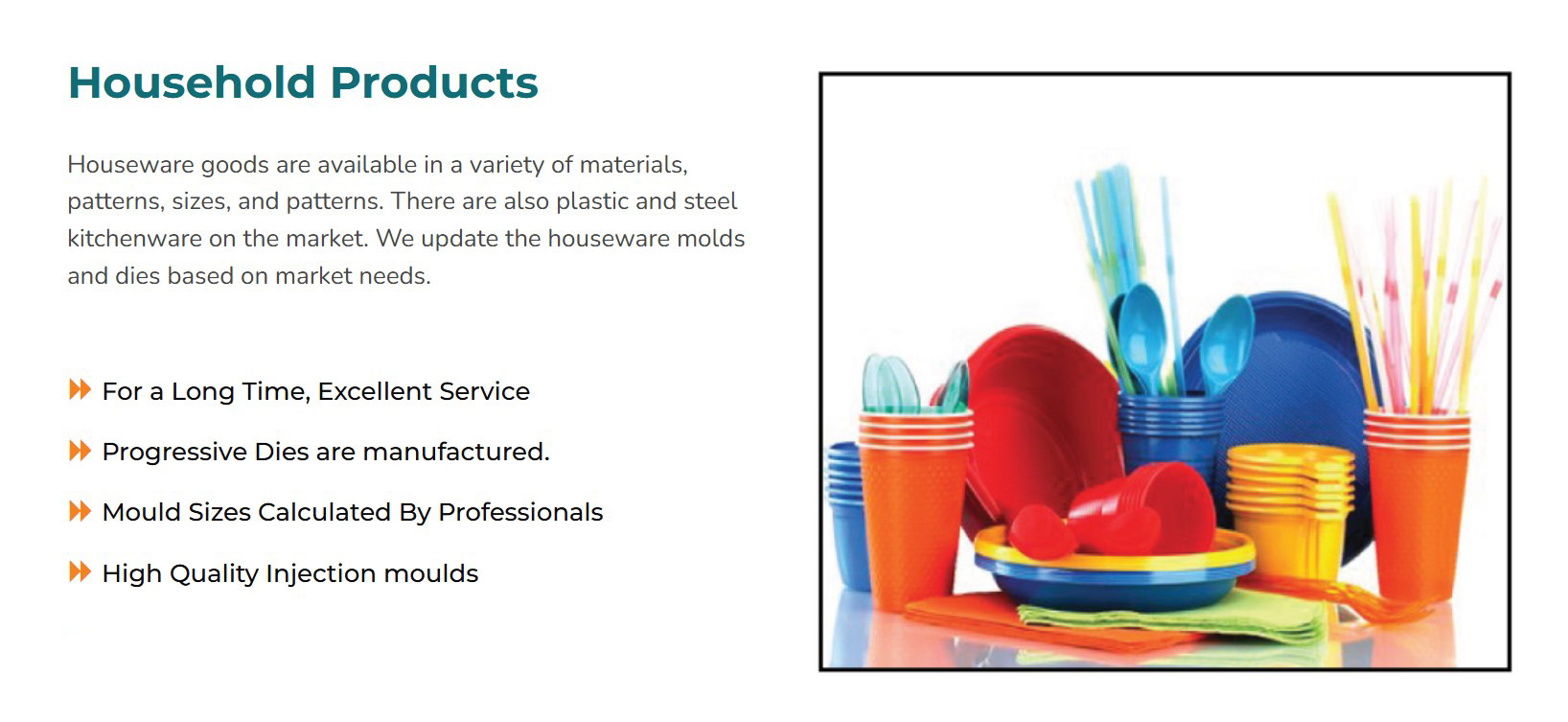 Household Products

Houseware goods are available in a variety of materials, patterns, sizes, and patterns. There are also plastic and steel kitchenware on the market. We update the houseware molds and dies based on market needs.

For a Long Time, Excellent Service

Progressive Dies are manufactured.

Mould Sizes Calculated By Professionals

High Quality Injection moulds